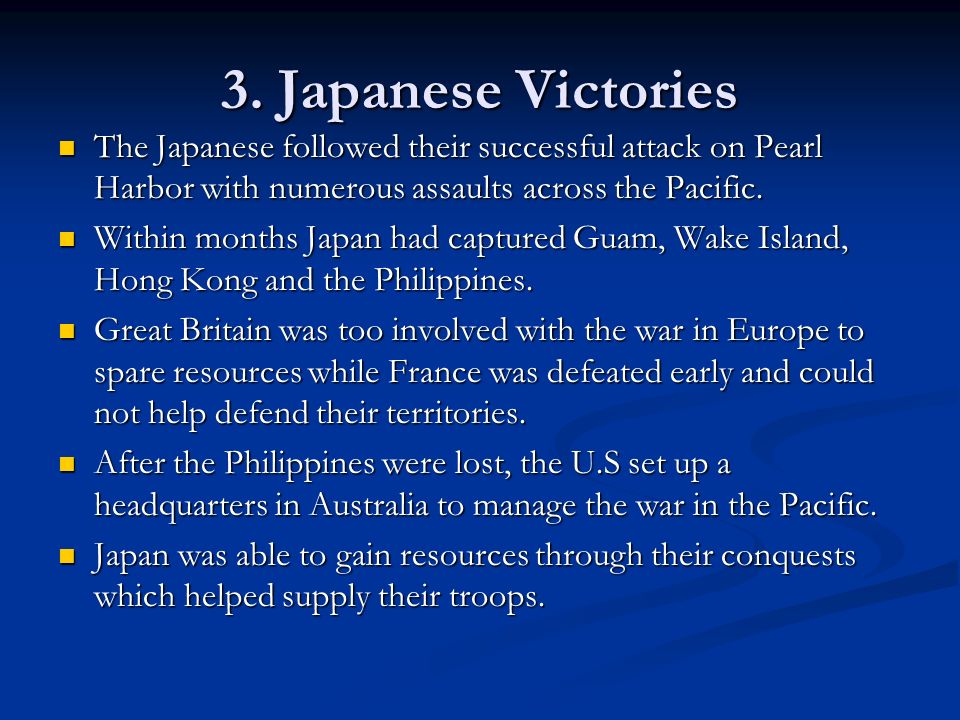 3. Japanese Victories

- The Japanese followed their successful attack on Pearl Harbor with numerous assaults across the Pacific.
- Within months Japan had captured Guam, Wake Island, Hong Kong and the Philippines.
- Great Britain was too involved with the war in Europe to spare resources while France was defeated early and could not help defend their territories.
- After the Philippines were lost, the U.S set up a headquarters in Australia to manage the war in the Pacific.
- Japan was able to gain resources through their conquests which helped supply their troops.